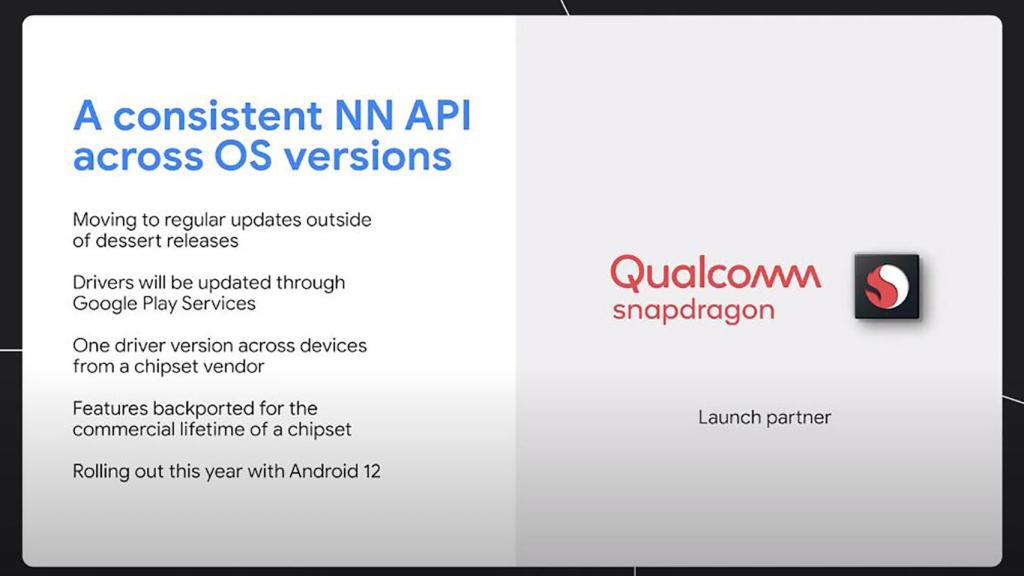 A consistent NN API across OS versions

Moving to regular updates outside of dessert releases

Drivers will be updated through Google Play Services

One driver version across devices from a chipset vendor

Features backported for the commercial lifetime of a chipset

Rolling out this year with Android 12

Qualcomm snapdragon

Launch partner